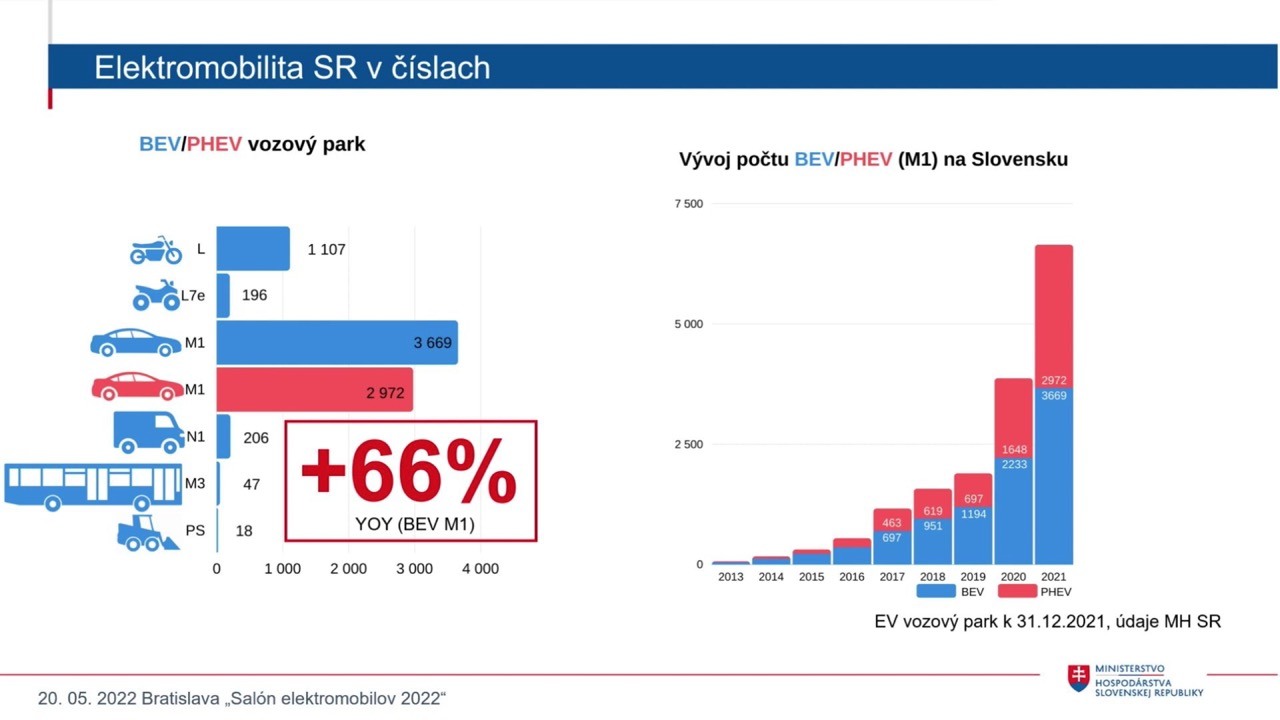 Elektromobilita SR v číslach

BEV/PHEV vozový park

L 1 107
L7e 196
M1 3 669
M1 2 972
N1 206
M3 47
PS 18

0 1 000 2 000 3 000 4 000

+66%
YOY (BEV M1)

Vývoj počtu BEV/PHEV (M1) na Slovensku

7 500
5 000
2 500
0

463
697
619
951
697
1194
1648
2233
2972
3669

2013 2014 2015 2016 2017 2018 2019 2020 2021

BEV PHEV

EV vozový park k 31.12.2021, údaje MH SR

20. 05. 2022 Bratislava „Salón elektromobilov 2022“

MINISTERSTVO HOSPODÁRSTVA SLOVENSKEJ REPUBLIKY